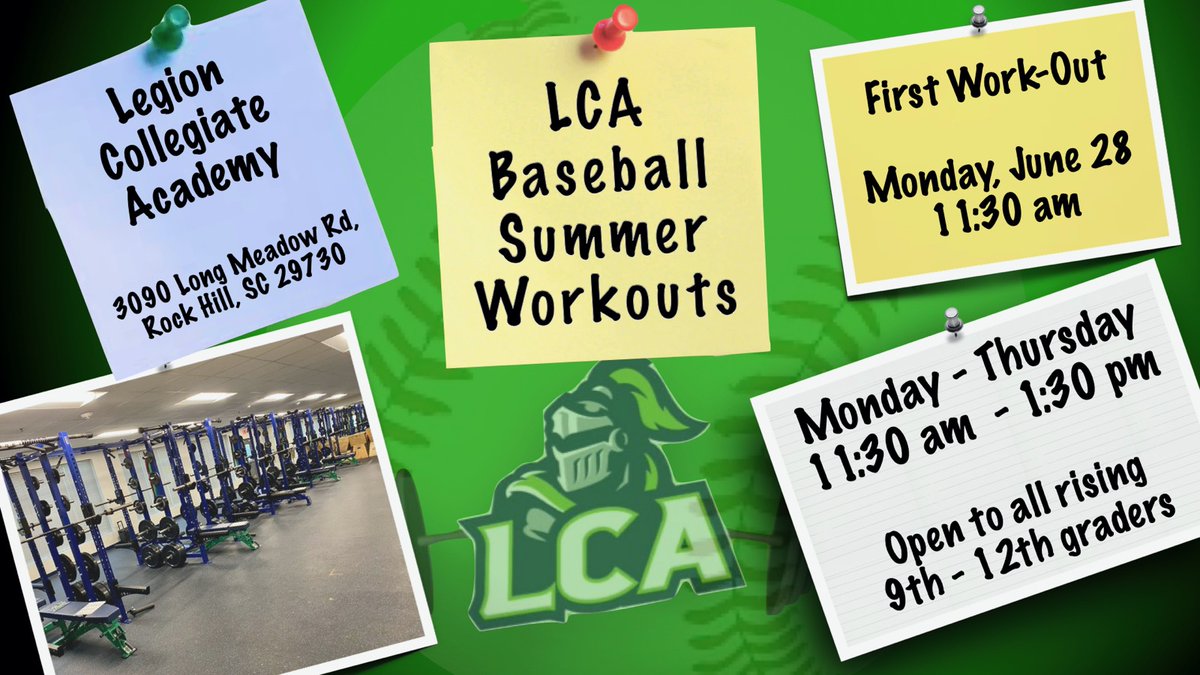 Legion Collegiate Academy

3090 Long Meadow Rd, Rock Hill, SC 29730

LCA Baseball Summer Workouts

First Work-Out

Monday, June 28
11:30 am

Monday - Thursday
11:30 am - 1:30 pm

Open to all rising 9th - 12th graders

LCA